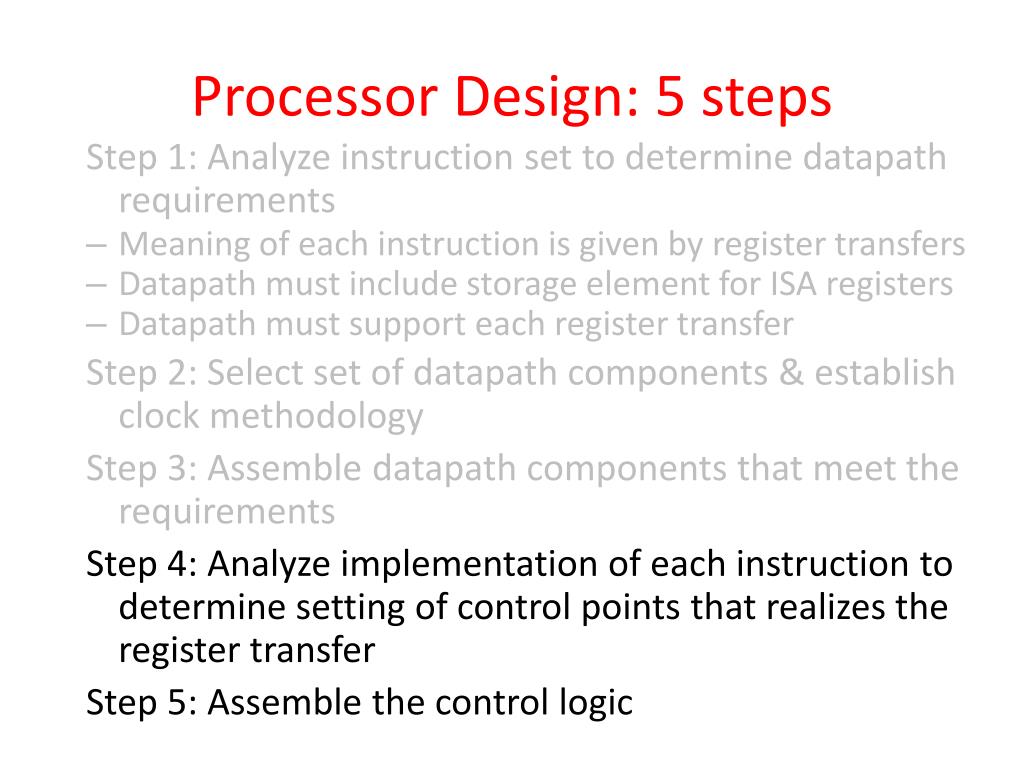 Processor Design: 5 steps

Step 1: Analyze instruction set to determine datapath requirements
– Meaning of each instruction is given by register transfers
– Datapath must include storage element for ISA registers
– Datapath must support each register transfer

Step 2: Select set of datapath components & establish clock methodology

Step 3: Assemble datapath components that meet the requirements

Step 4: Analyze implementation of each instruction to determine setting of control points that realizes the register transfer

Step 5: Assemble the control logic